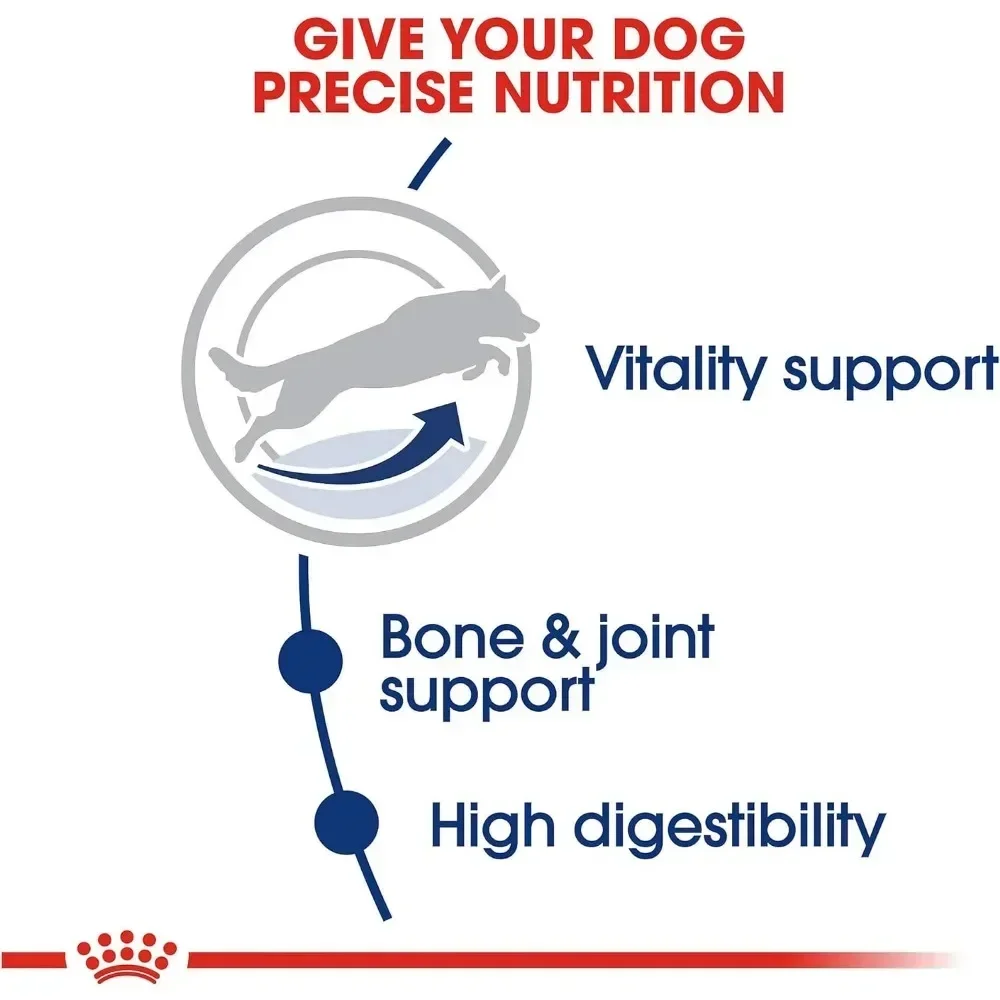 GIVE YOUR DOG PRECISE NUTRITION

Vitality support

Bone & joint support

High digestibility